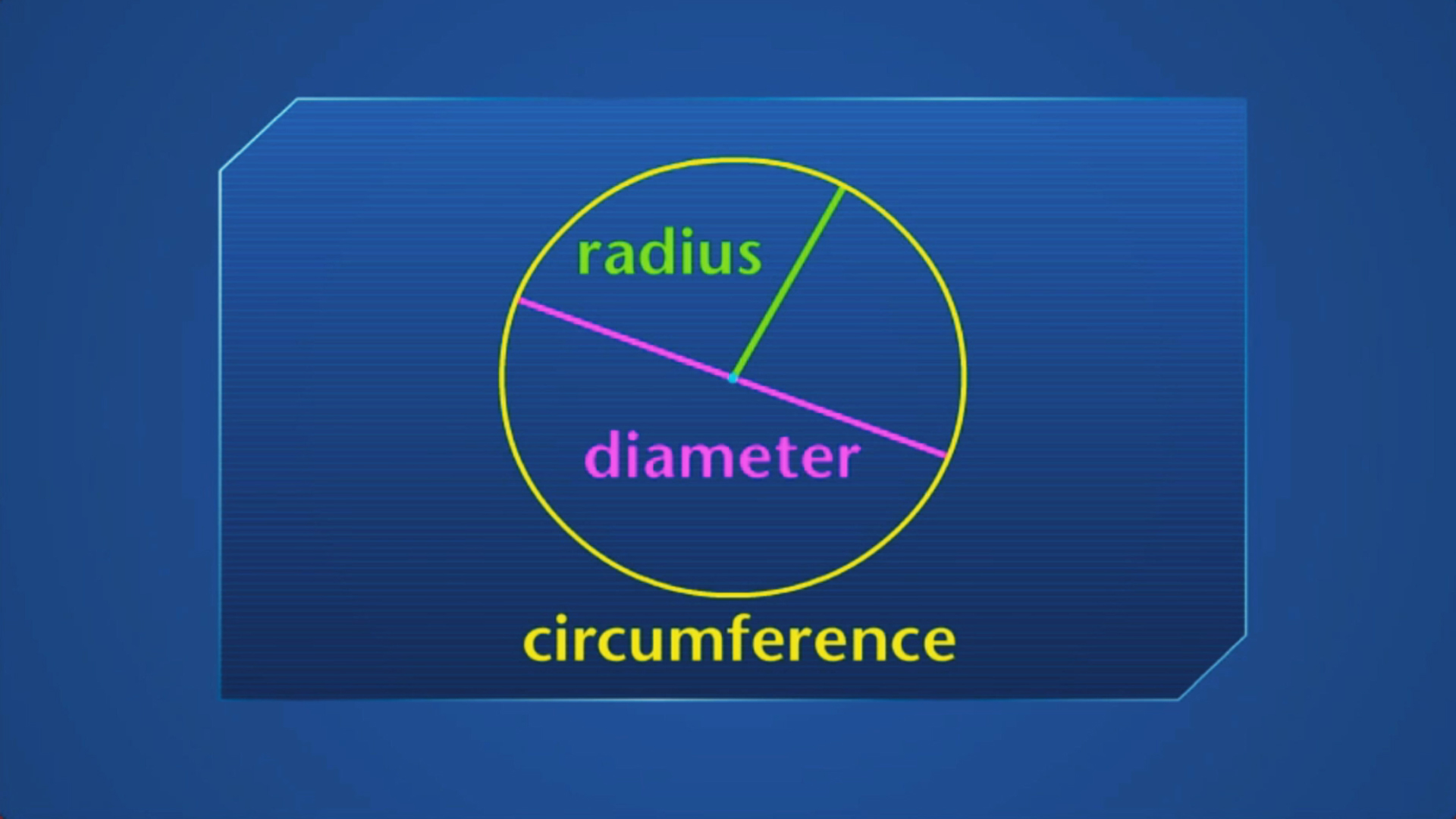 radius

diameter

circumference